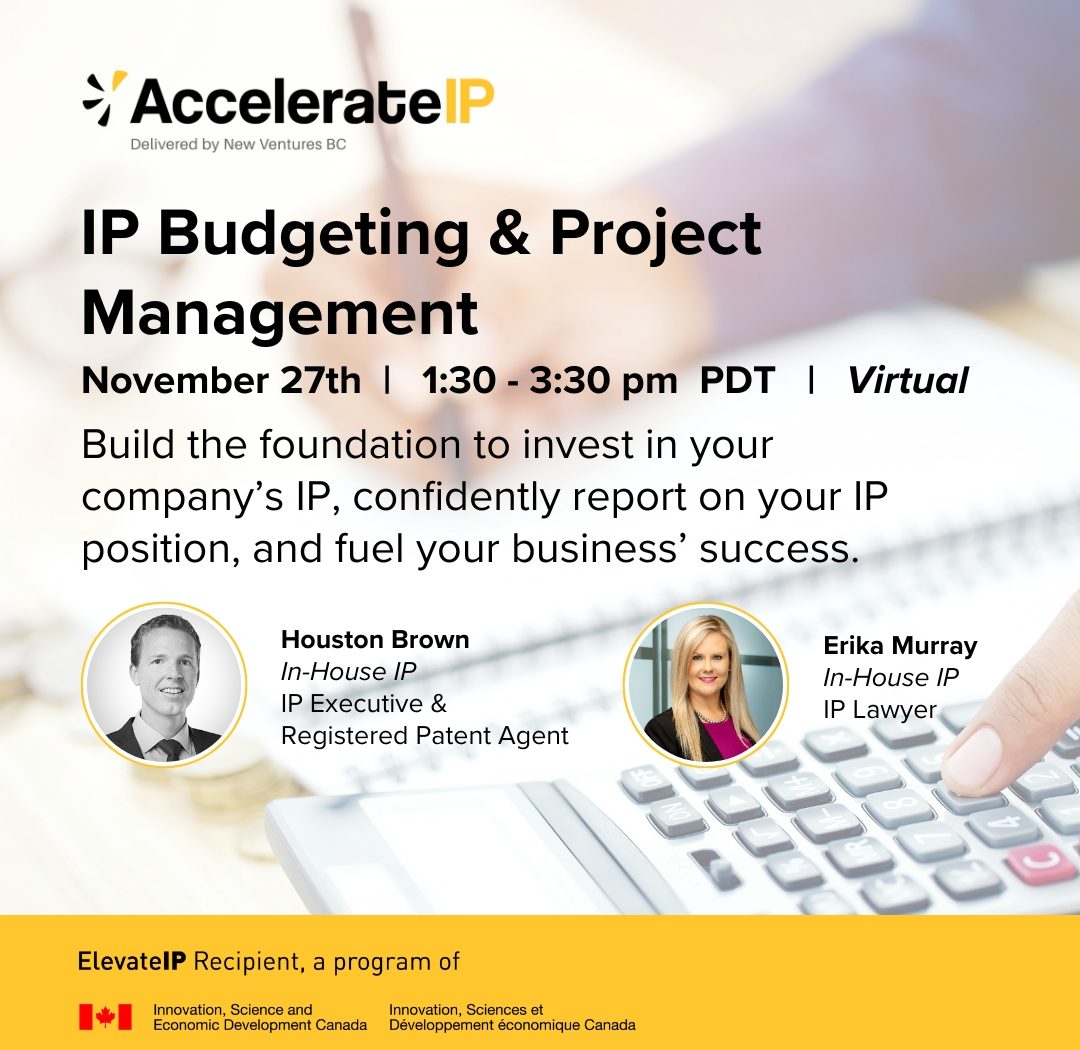 AccelerateIP
Delivered by New Ventures BC

IP Budgeting & Project Management

November 27th | 1:30 - 3:30 pm PDT | Virtual

Build the foundation to invest in your company's IP, confidently report on your IP position, and fuel your business' success.

Houston Brown
In-House IP
IP Executive & Registered Patent Agent

Erika Murray
In-House IP
IP Lawyer

ElevateIP Recipient, a program of

Innovation, Science and Economic Development Canada
Innovation, Sciences et Développement économique Canada